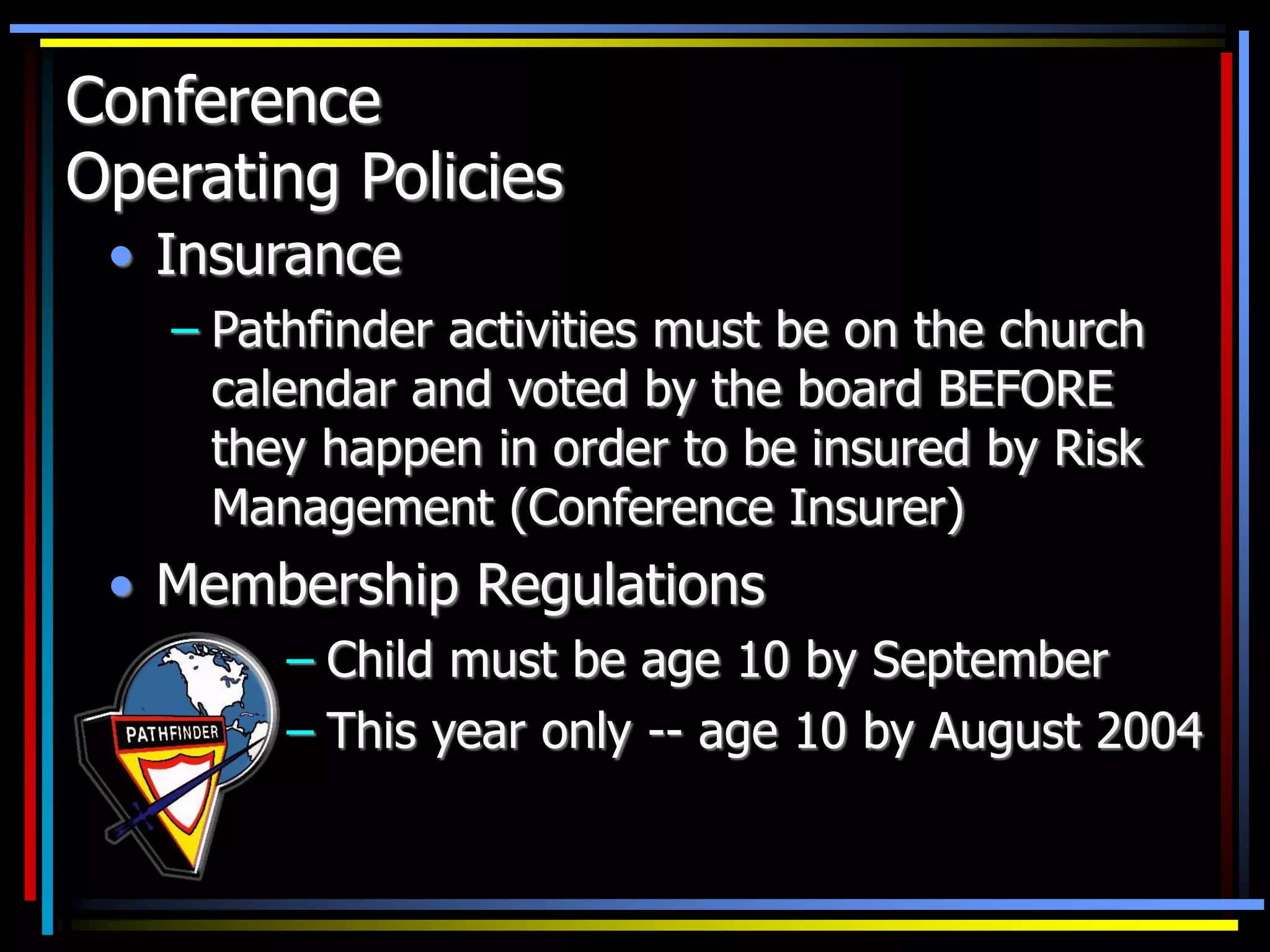 Conference
Operating Policies

• Insurance

– Pathfinder activities must be on the church calendar and voted by the board BEFORE they happen in order to be insured by Risk Management (Conference Insurer)

• Membership Regulations

– Child must be age 10 by September

– This year only -- age 10 by August 2004

PATHFINDER